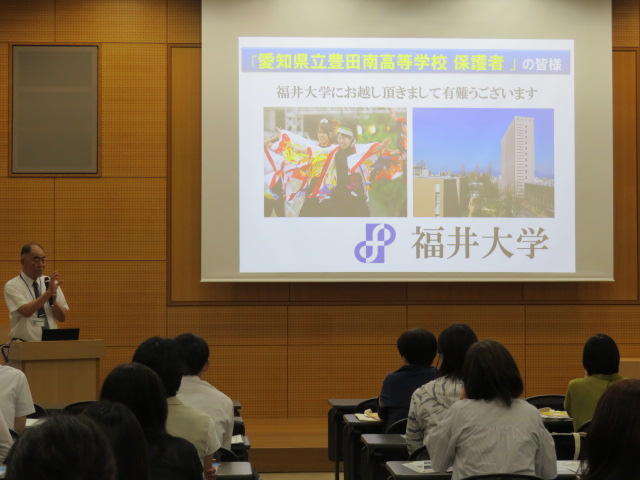 「愛知県立豊田南高等学校 保護者」の皆様

福井大学にお越し頂きまして有難うございます

福井大学